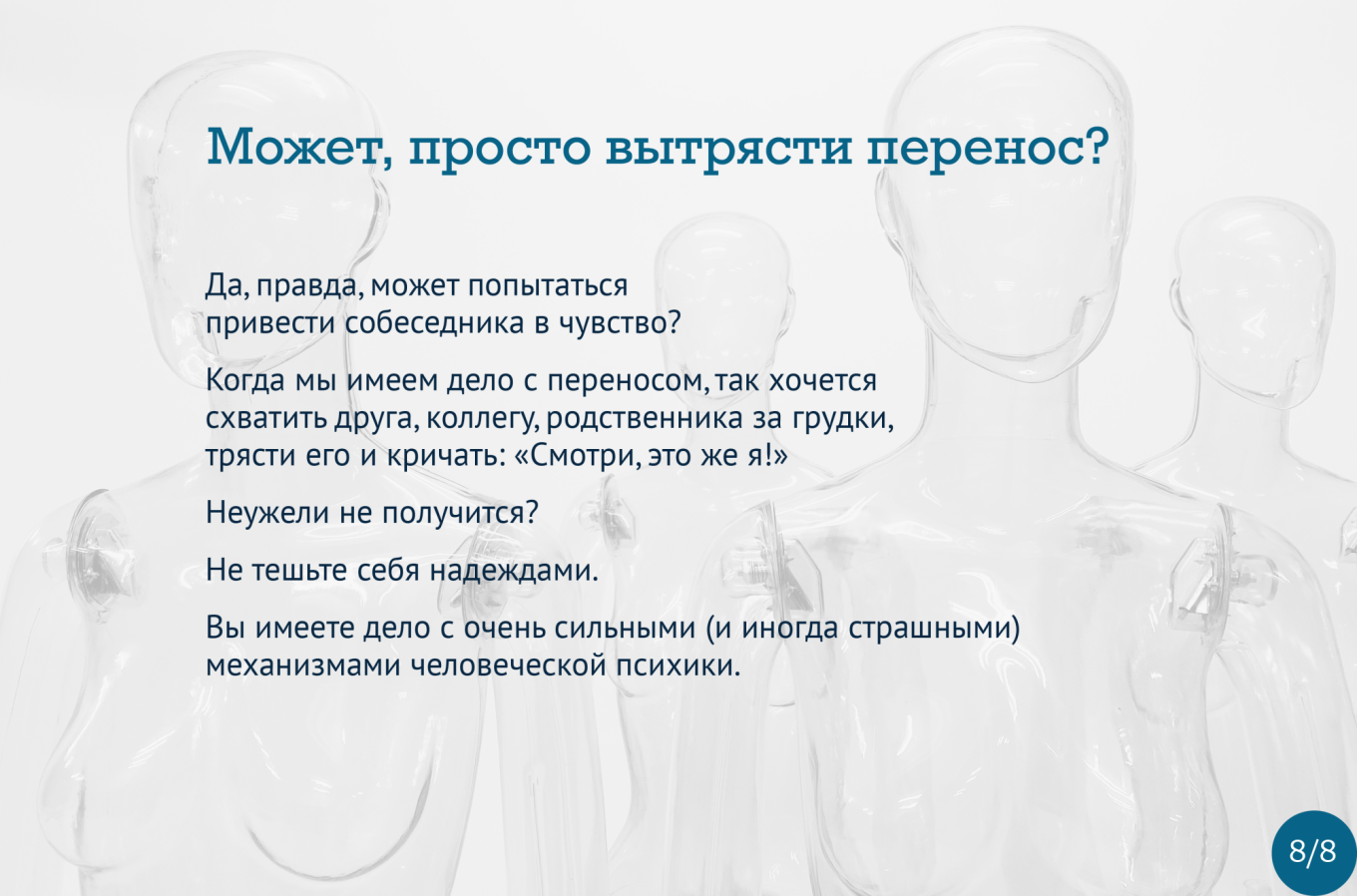 Может, просто вытрясти перенос?

Да, правда, может попытаться привести собеседника в чувство?

Когда мы имеем дело с переносом, так хочется схватить друга, коллегу, родственника за грудки, трясти его и кричать: «Смотри, это же я!»

Неужели не получится?

Не тешьте себя надеждами.

Вы имеете дело с очень сильными (и иногда страшными) механизмами человеческой психики.

8/8